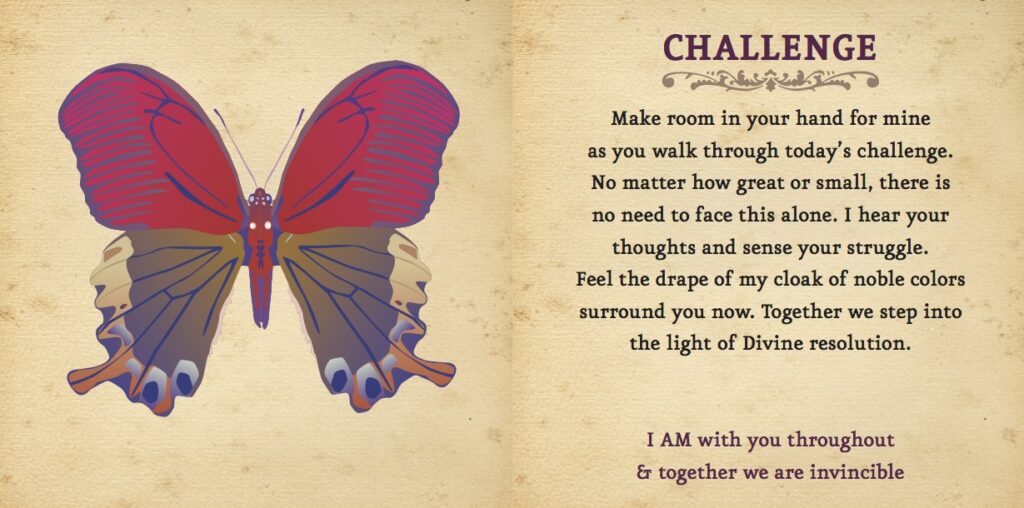 CHALLENGE

Make room in your hand for mine as you walk through today's challenge. No matter how great or small, there is no need to face this alone. I hear your thoughts and sense your struggle. Feel the drape of my cloak of noble colors surround you now. Together we step into the light of Divine resolution.

I AM with you throughout & together we are invincible